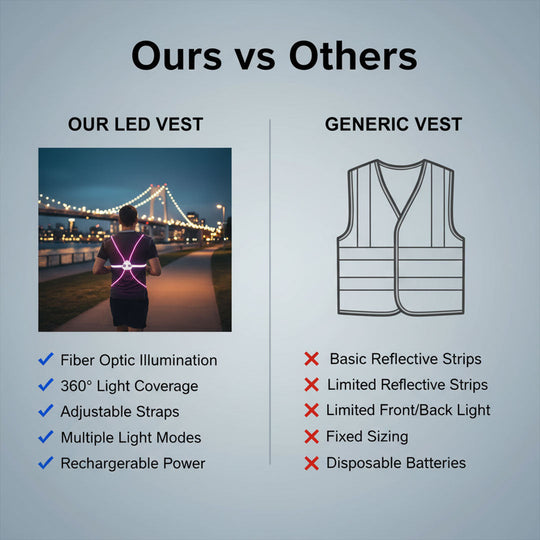 Ours vs Others

OUR LED VEST

✓ Fiber Optic Illumination
✓ 360° Light Coverage
✓ Adjustable Straps
✓ Multiple Light Modes
✓ Rechargerable Power

GENERIC VEST

✗ Basic Reflective Strips
✗ Limited Reflective Strips
✗ Limited Front/Back Light
✗ Fixed Sizing
✗ Disposable Batteries